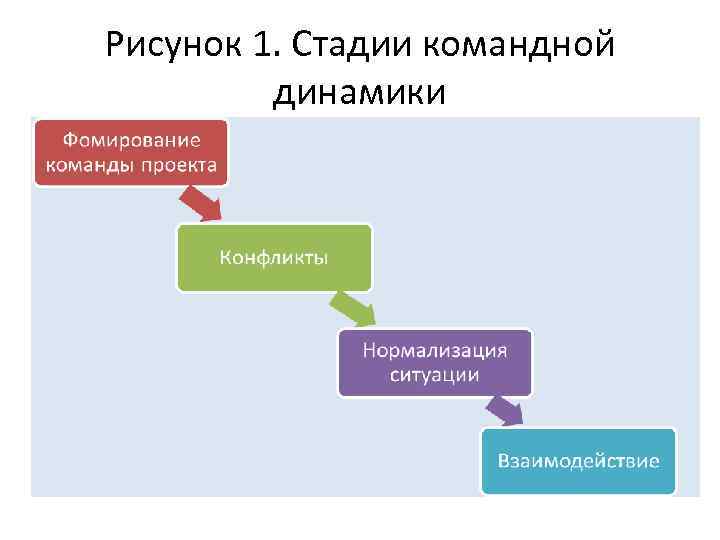 Рисунок 1. Стадии командной динамики

Фомирование команды проекта

Конфликты

Нормализация ситуации

Взаимодействие